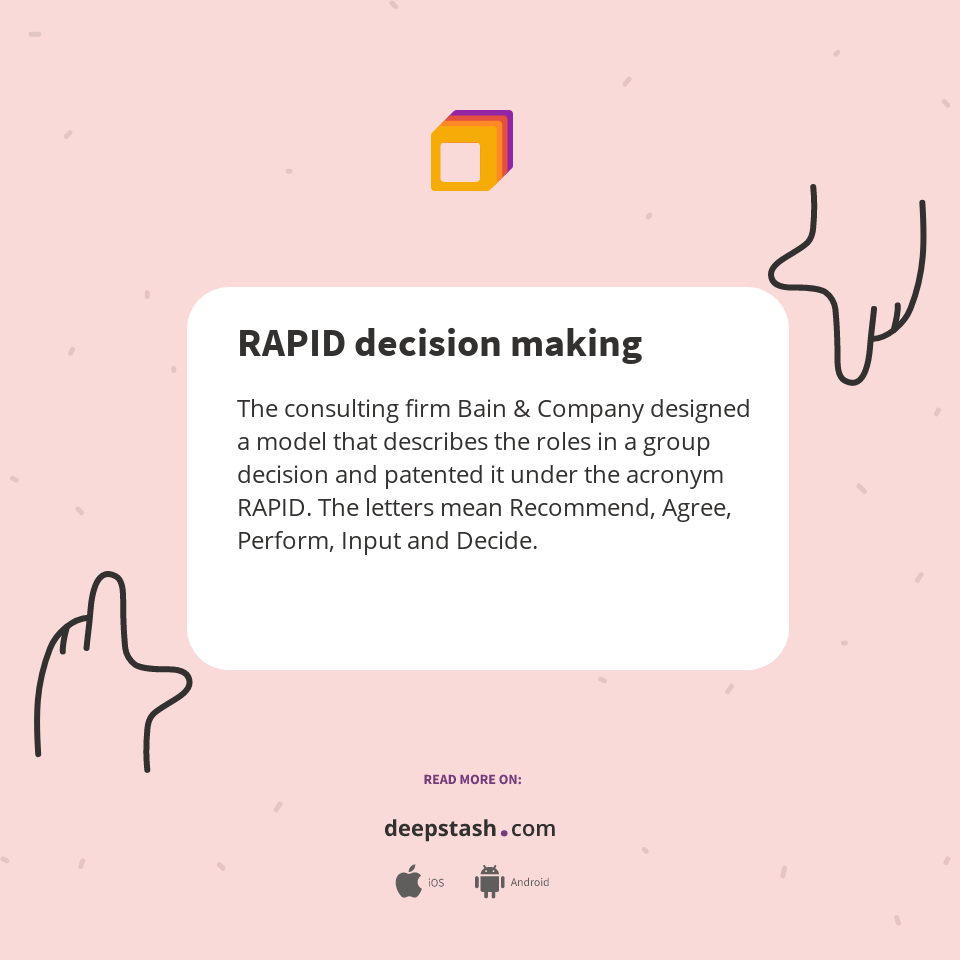 RAPID decision making

The consulting firm Bain & Company designed a model that describes the roles in a group decision and patented it under the acronym RAPID. The letters mean Recommend, Agree, Perform, Input and Decide.

READ MORE ON:

deepstash.com

iOS Android